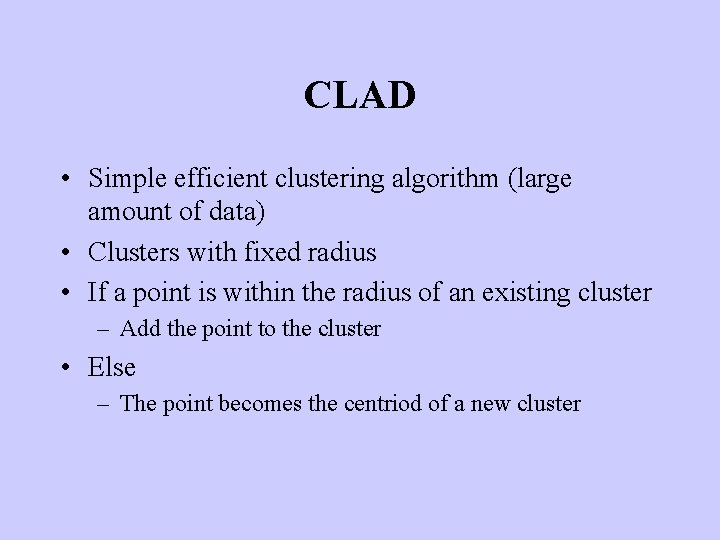 CLAD

• Simple efficient clustering algorithm (large amount of data)
• Clusters with fixed radius
• If a point is within the radius of an existing cluster
– Add the point to the cluster
• Else
– The point becomes the centriod of a new cluster